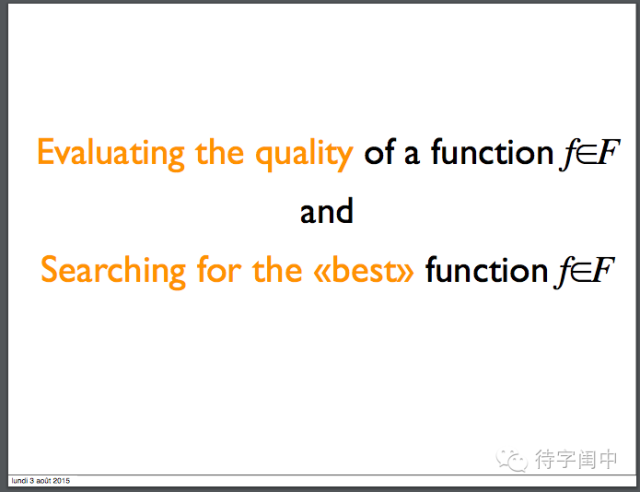 Evaluating the quality of a function $f \in F$

and

Searching for the «best» function $f \in F$

待字闺中

lundi 3 août 2015